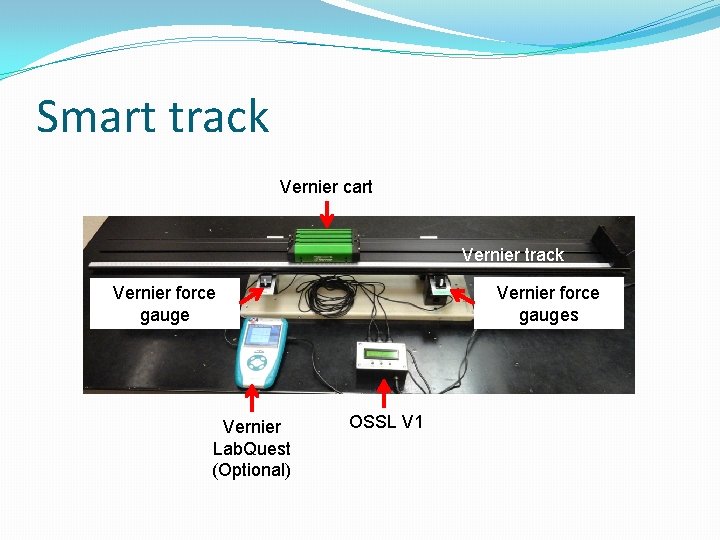 Smart track

Vernier cart

Vernier track

Vernier force gauge

Vernier force gauges

Vernier LabQuest (Optional)

OSSL V1